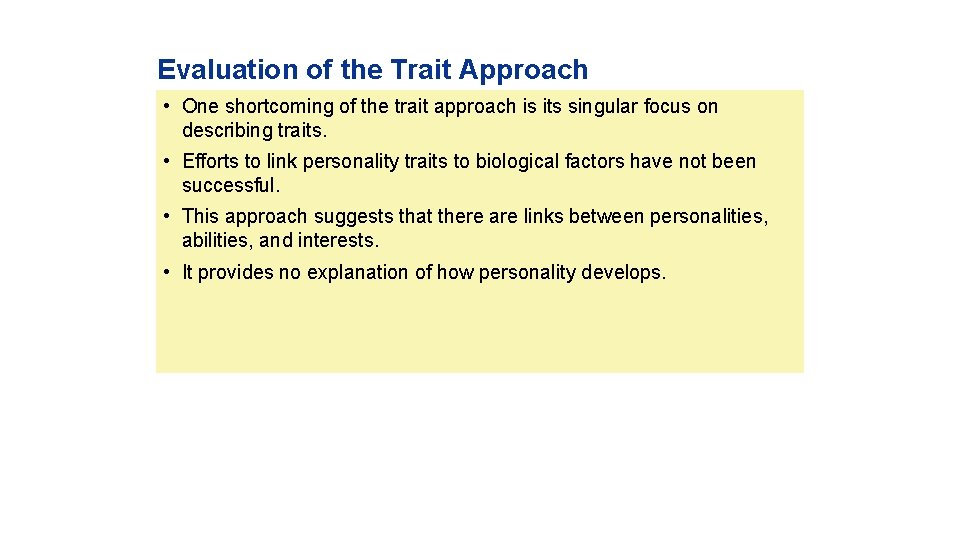 Evaluation of the Trait Approach

• One shortcoming of the trait approach is its singular focus on describing traits.

• Efforts to link personality traits to biological factors have not been successful.

• This approach suggests that there are links between personalities, abilities, and interests.

• It provides no explanation of how personality develops.